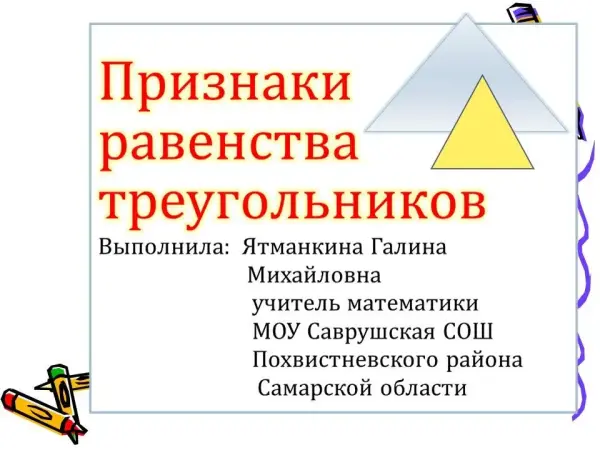 Признаки равенства треугольников

Выполнила: Ятманкина Галина Михайловна
учитель математики
МОУ Саврушская СОШ
Похвистневского района
Самарской области